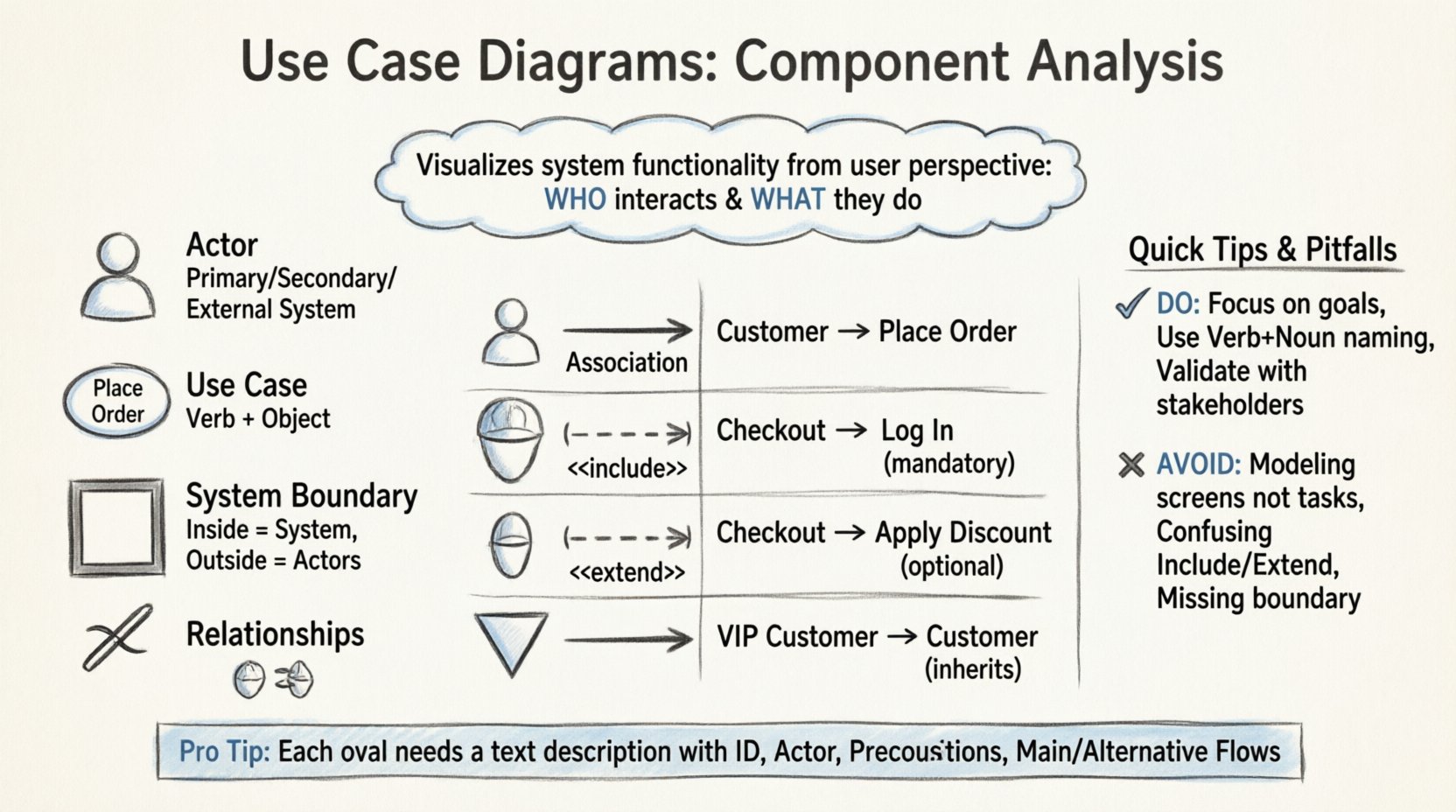 Use Case Diagrams: Component Analysis

Visualizes system functionality from user perspective: WHO interacts & WHAT they do

Actor
Primary/Secondary/
External System

Place Order

Use Case
Verb + Object

System Boundary
Inside = System,
Outside = Actors

Relationships

Association

Customer → Place Order

<<include>>

Checkout → Log In (mandatory)

<<extend>>

Checkout → Apply Discount (optional)

VIP Customer → Customer (inherits)

Quick Tips & Pitfalls

DO: Focus on goals, Use Verb+Noun naming, Validate with stakeholders

AVOID: Modeling screens not tasks, Confusing Include/Extend, Missing boundary

Pro Tip: Each oval needs a text description with ID, Actor, Precoustions, Main/Alternative Flows